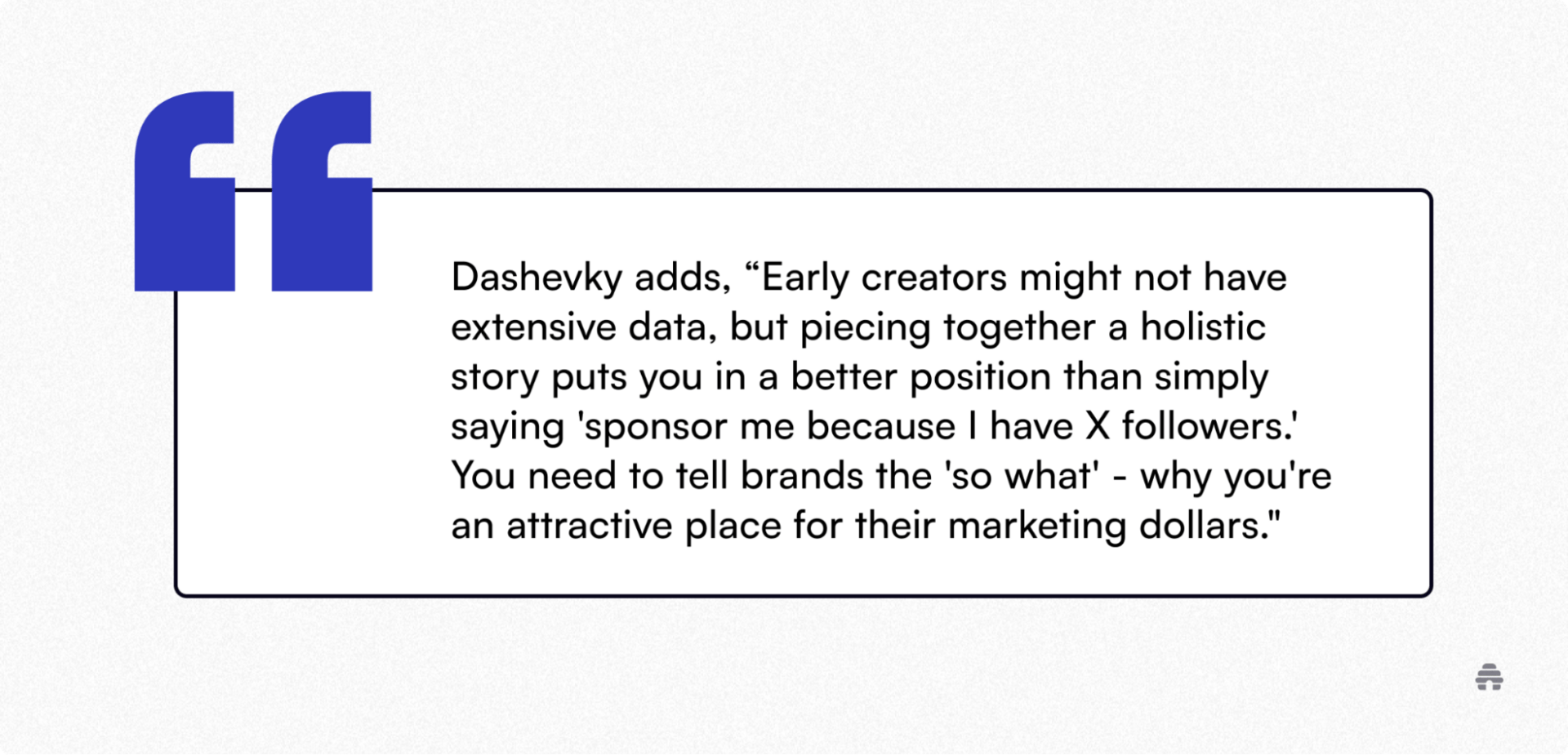 Dashevky adds, “Early creators might not have extensive data, but piecing together a holistic story puts you in a better position than simply saying 'sponsor me because I have X followers.' You need to tell brands the 'so what' - why you're an attractive place for their marketing dollars."